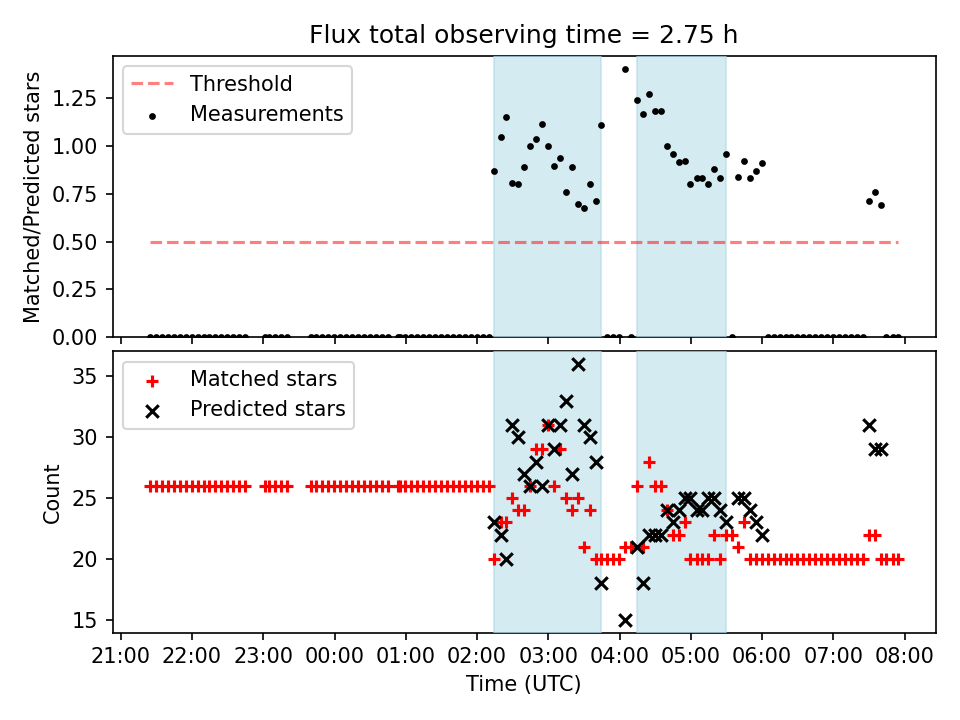 Flux total observing time = 2.75 h

Threshold
Measurements

Matched/Predicted stars

1.25
1.00
0.75
0.50
0.25
0.00

Matched stars
Predicted stars

Count

35
30
25
20
15

21:00 22:00 23:00 00:00 01:00 02:00 03:00 04:00 05:00 06:00 07:00 08:00

Time (UTC)